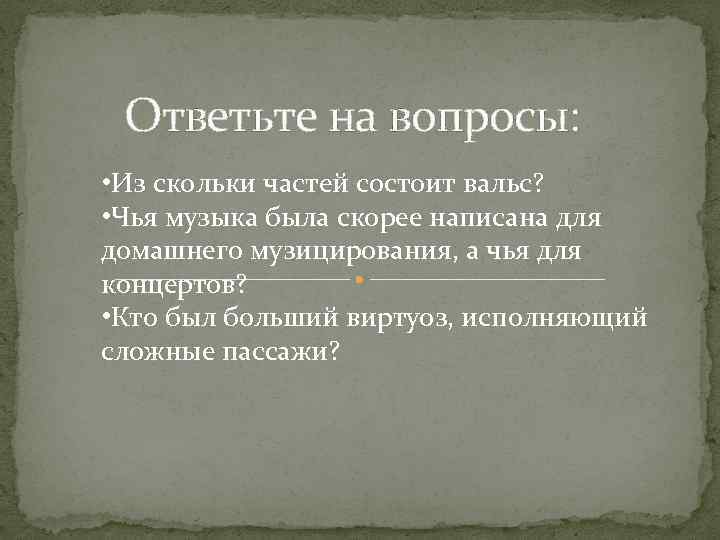 Ответьте на вопросы:

•Из скольки частей состоит вальс?
•Чья музыка была скорее написана для домашнего музицирования, а чья для концертов?
•Кто был больший виртуоз, исполняющий сложные пассажи?